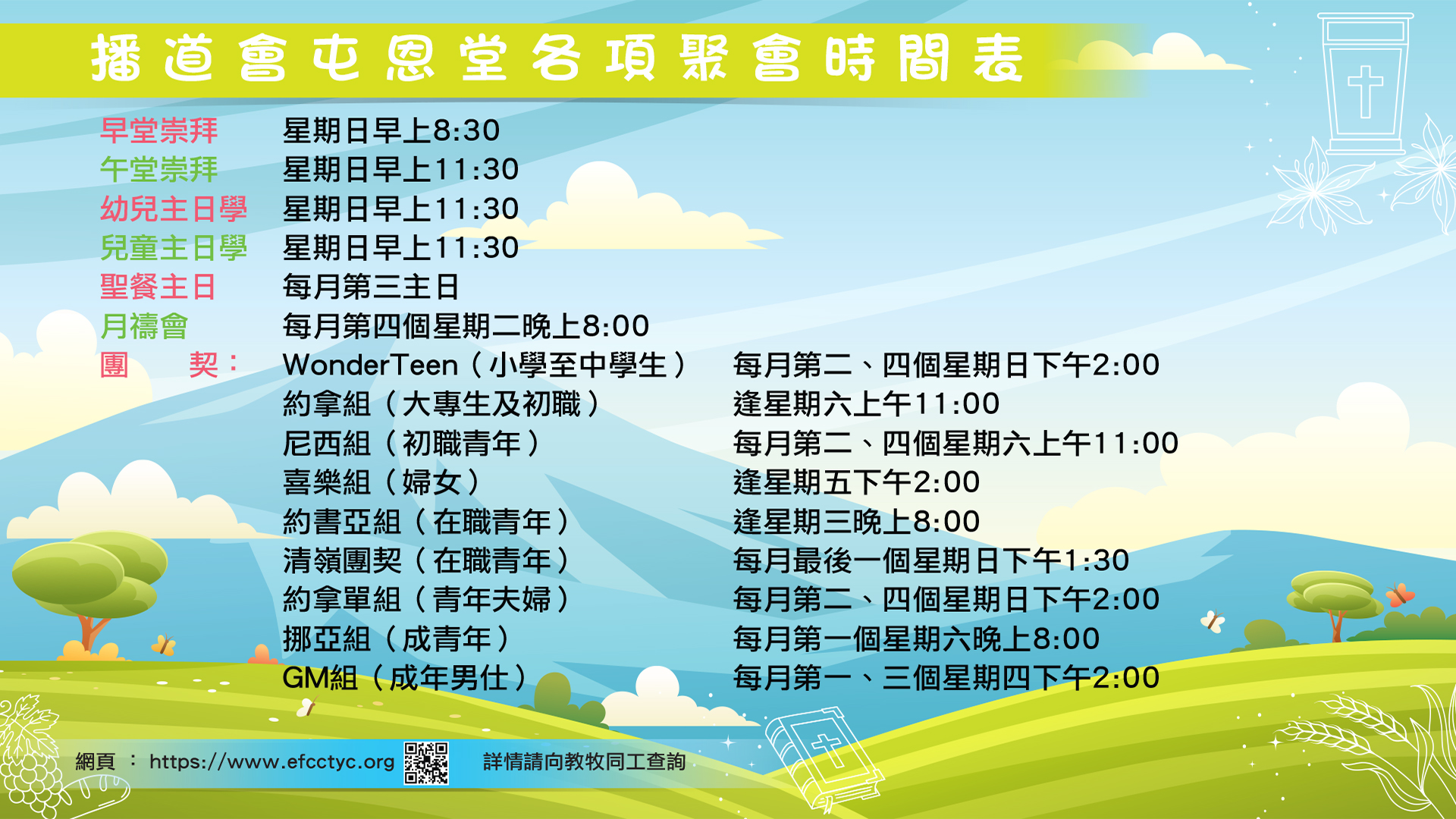 播道會屯恩堂各項聚會時間表

早堂崇拜 星期日早上8:30
午堂崇拜 星期日早上11:30
幼兒主日學 星期日早上11:30
兒童主日學 星期日早上11:30
聖餐主日 每月第三主日
月禱會 每月第四個星期二晚上8:00
團 契： WonderTeen（小學至中學生） 每月第二、四個星期日下午2:00
約拿組（大專生及初職） 逢星期六上午11:00
尼西組（初職青年） 每月第二、四個星期六上午11:00
喜樂組（婦女） 逢星期五下午2:00
約書亞組（在職青年） 逢星期三晚上8:00
清嶺團契（在職青年） 每月最後一個星期日下午1:30
約拿單組（青年夫婦） 每月第二、四個星期日下午2:00
挪亞組（成青年） 每月第一個星期六晚上8:00
GM組（成年男仕） 每月第一、三個星期四下午2:00

網頁 ： https://www.efcctyc.org 詳情請向教牧同工查詢